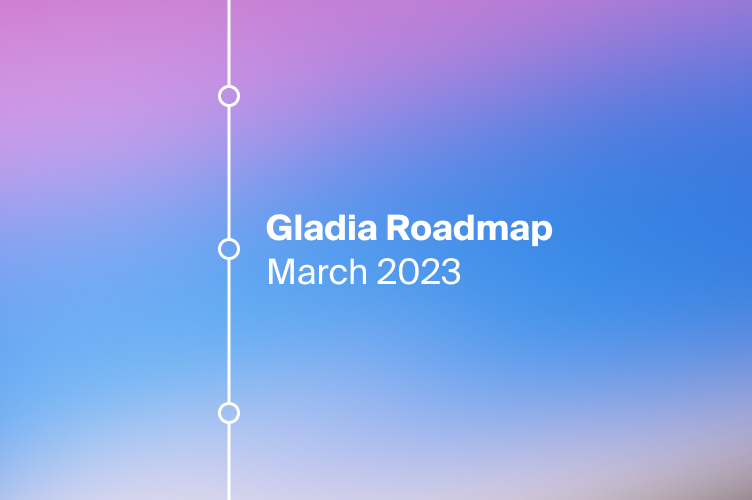 Gladia Roadmap
March 2023